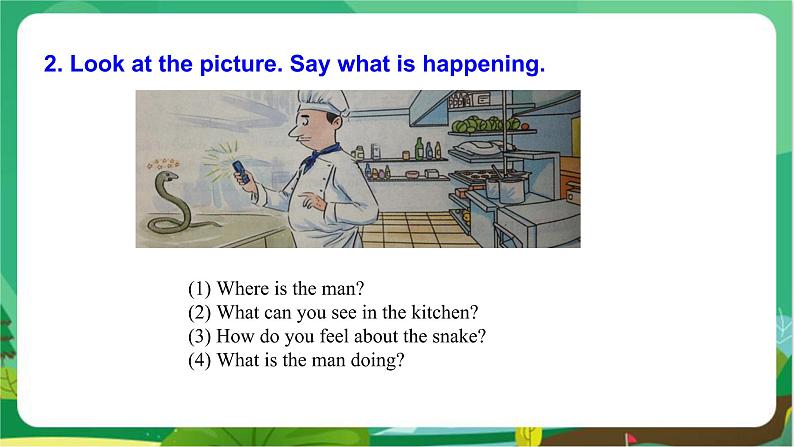 2. Look at the picture. Say what is happening.

(1) Where is the man?
(2) What can you see in the kitchen?
(3) How do you feel about the snake?
(4) What is the man doing?